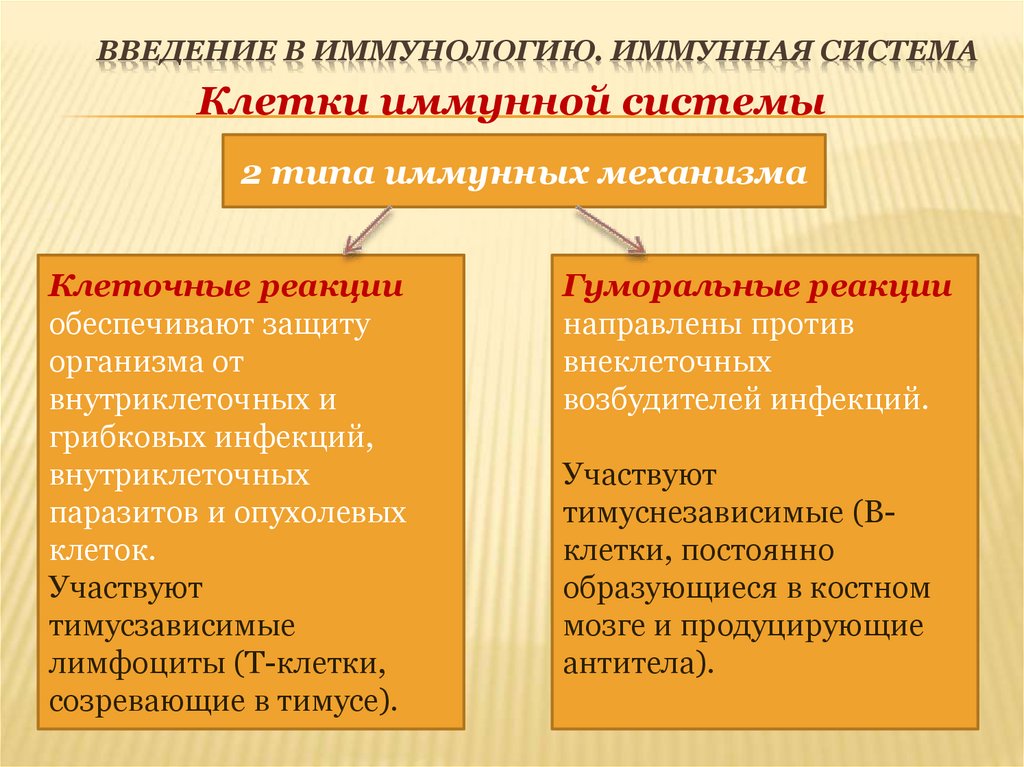 ВВЕДЕНИЕ В ИММУНОЛОГИЮ. ИММУННАЯ СИСТЕМА

Клетки иммунной системы

2 типа иммунных механизма

Клеточные реакции обеспечивают защиту организма от внутриклеточных и грибковых инфекций, внутриклеточных паразитов и опухолевых клеток.
Участвуют тимусзависимые лимфоциты (Т-клетки, созревающие в тимусе).

Гуморальные реакции направлены против внеклеточных возбудителей инфекций.

Участвуют тимуснезависимые (В-клетки, постоянно образующиеся в костном мозге и продуцирующие антитела).